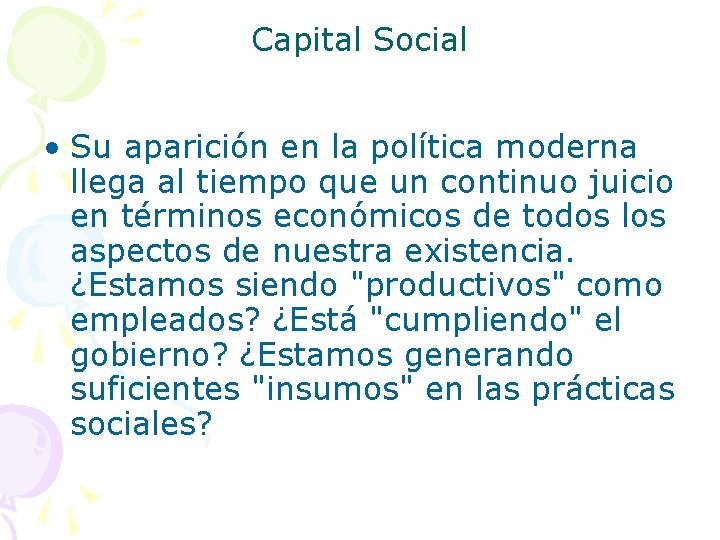 Capital Social

• Su aparición en la política moderna llega al tiempo que un continuo juicio en términos económicos de todos los aspectos de nuestra existencia. ¿Estamos siendo "productivos" como empleados? ¿Está "cumpliendo" el gobierno? ¿Estamos generando suficientes "insumos" en las prácticas sociales?